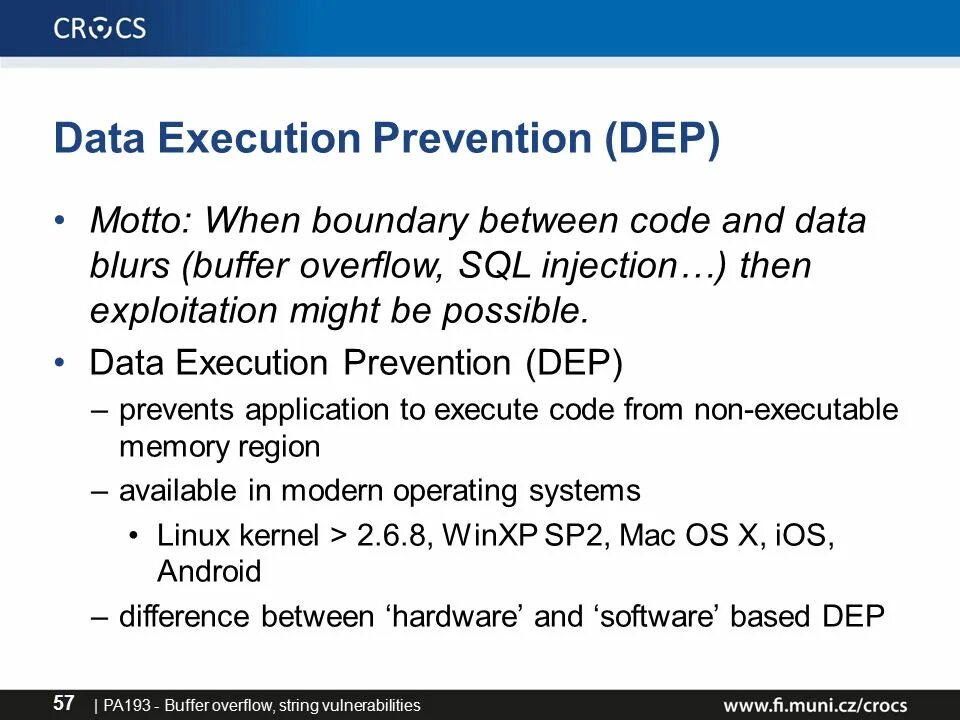 CROCS

Data Execution Prevention (DEP)

• Motto: When boundary between code and data blurs (buffer overflow, SQL injection…) then exploitation might be possible.
• Data Execution Prevention (DEP)
– prevents application to execute code from non-executable memory region
– available in modern operating systems
• Linux kernel > 2.6.8, WinXP SP2, Mac OS X, iOS, Android
– difference between ‘hardware’ and ‘software’ based DEP

57 | PA193 - Buffer overflow, string vulnerabilities www.fi.muni.cz/crocs